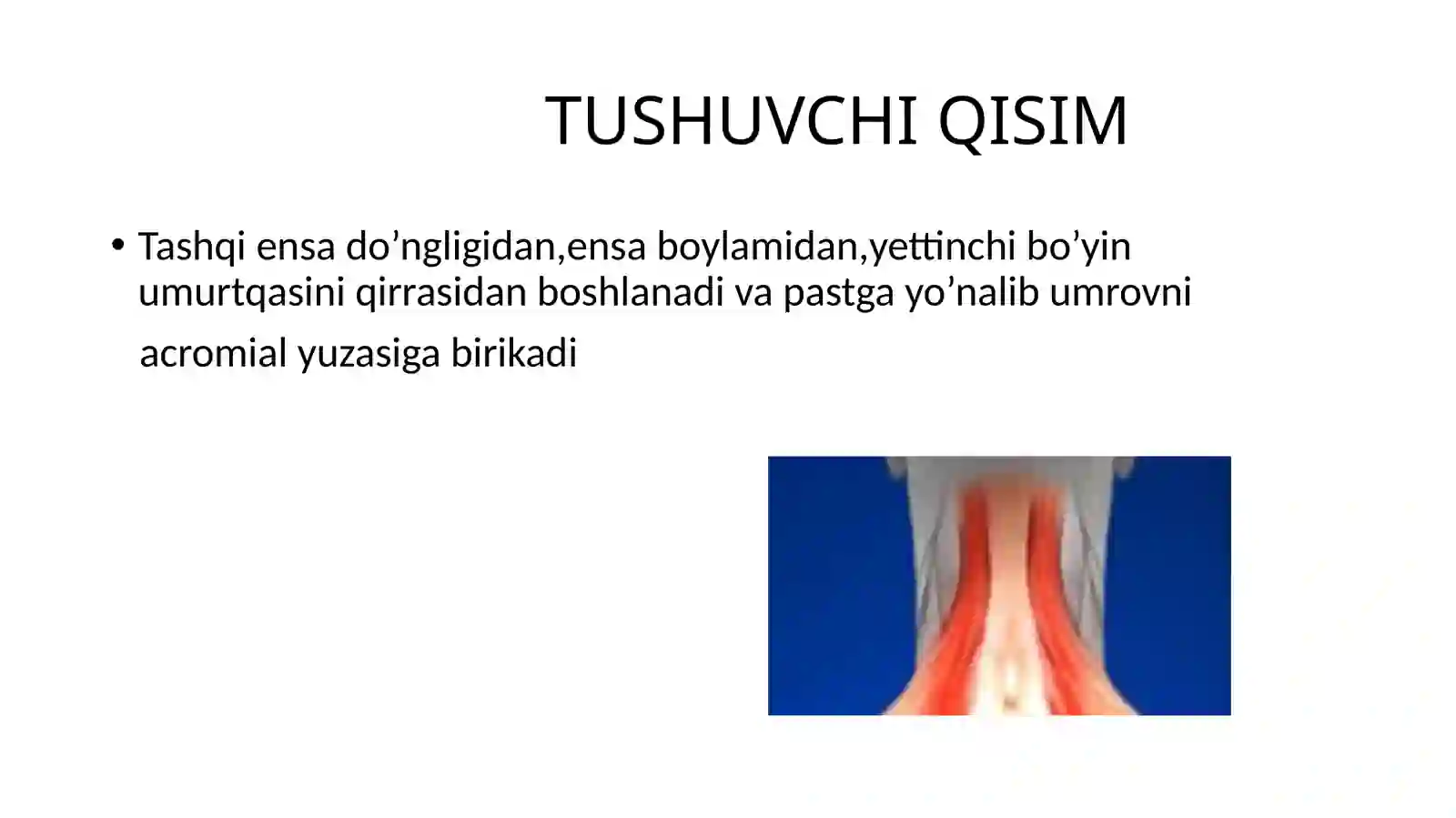 TUSHUVCHI QISIM

• Tashqi ensa do’ngligidan,ensa boylamidan,yettinchi bo’yin umurtqasini qirrasidan boshlanadi va pastga yo’nalib umrovni acromial yuzasiga birikadi